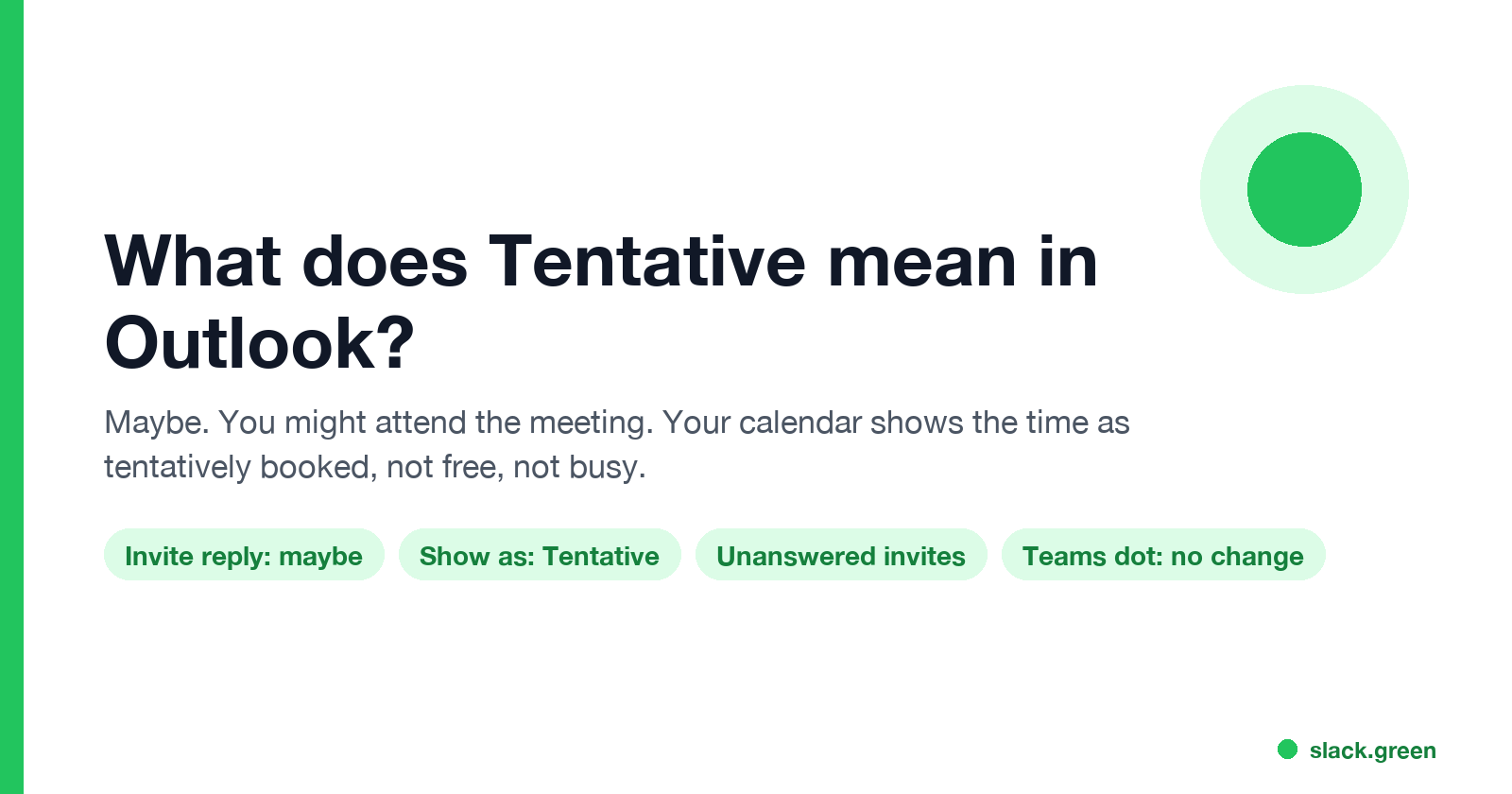 What does Tentative mean in Outlook?

Maybe. You might attend the meeting. Your calendar shows the time as tentatively booked, not free, not busy.

Invite reply: maybe

Show as: Tentative

Unanswered invites

Teams dot: no change

slack.green